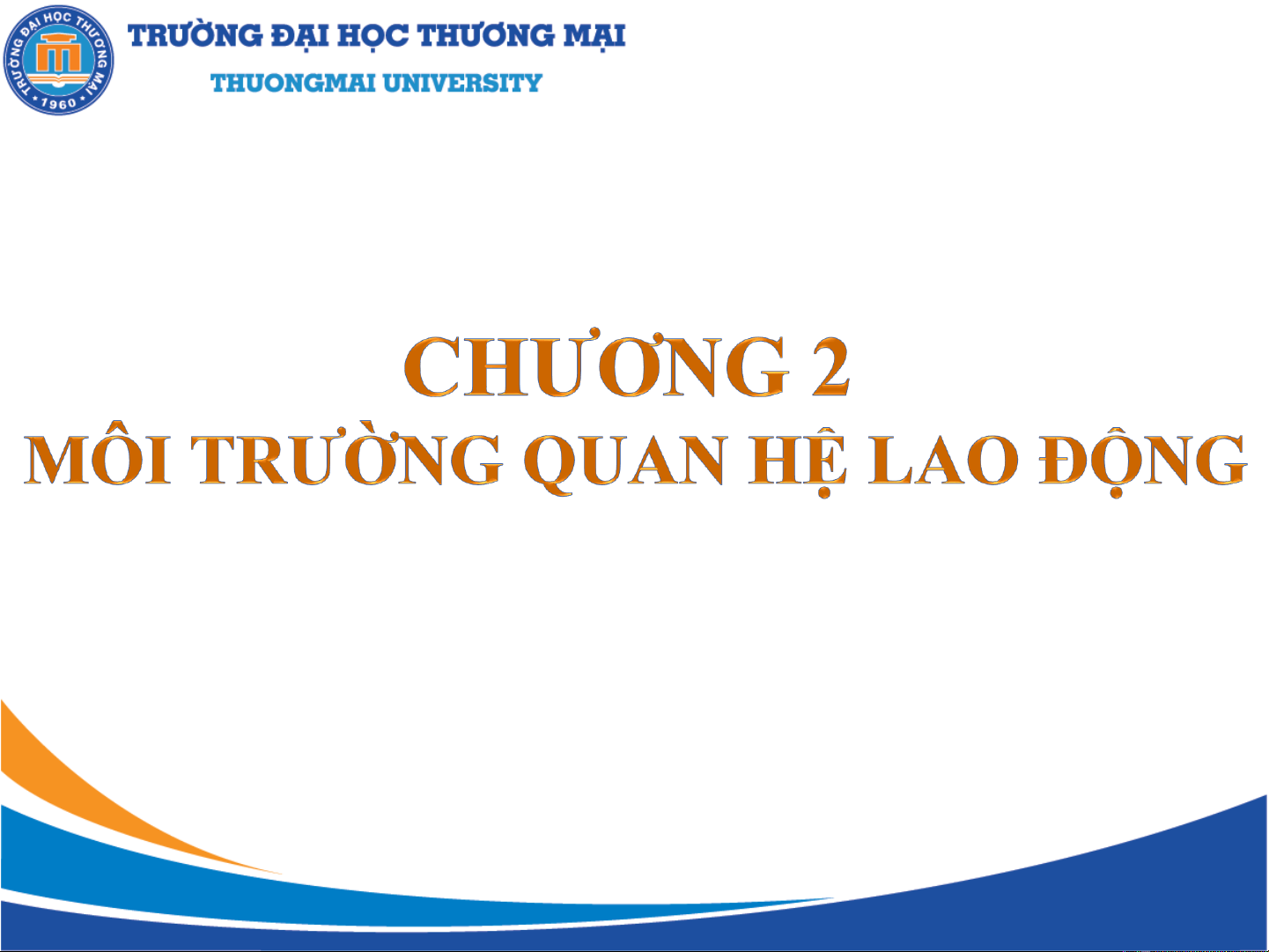 TRƯỜNG ĐẠI HỌC THƯƠNG MẠI • 1960 •

TRƯỜNG ĐẠI HỌC THƯƠNG MẠI

THUONGMAI UNIVERSITY

CHƯƠNG 2

MÔI TRƯỜNG QUAN HỆ LAO ĐỘNG